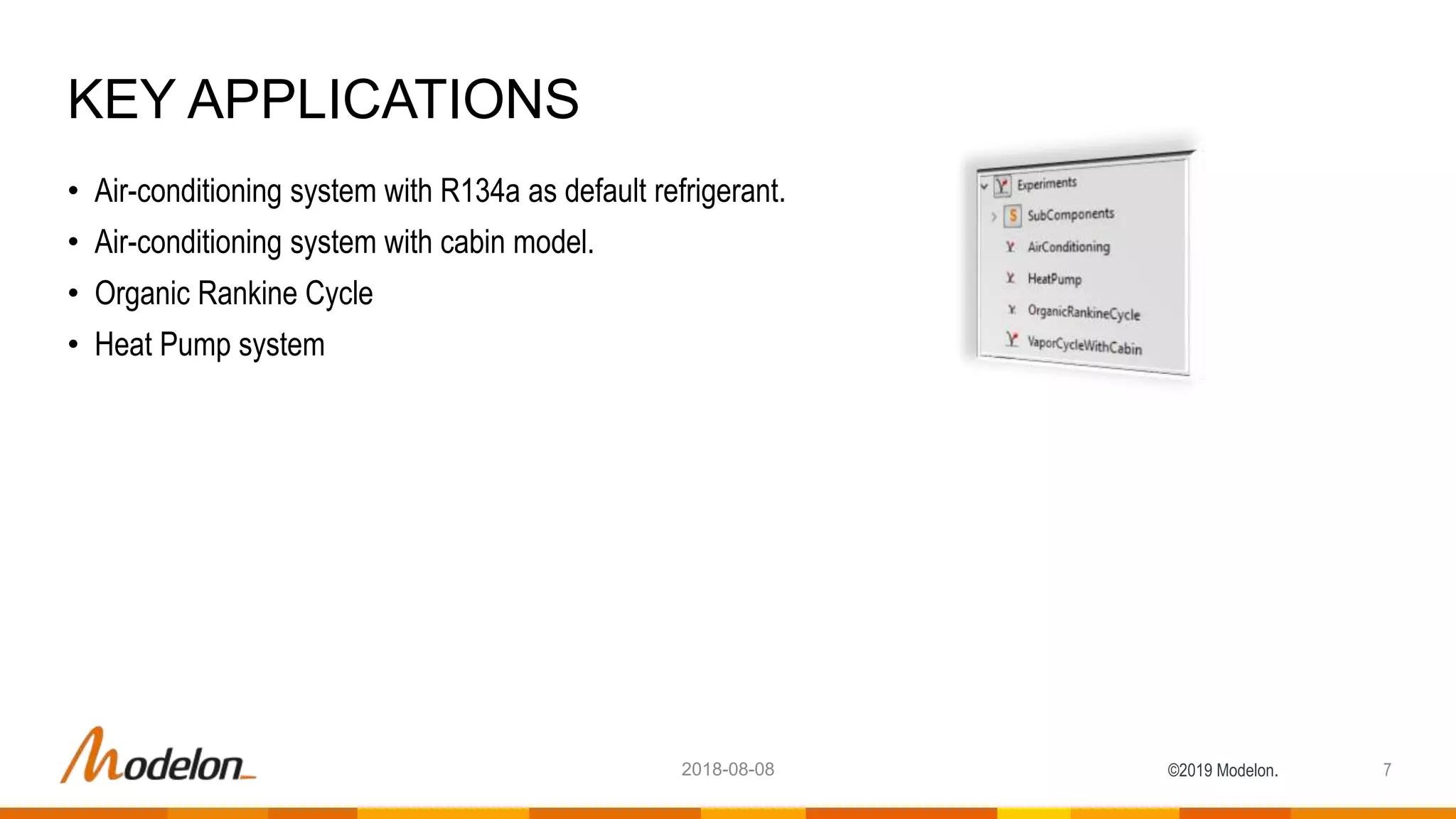 KEY APPLICATIONS

• Air-conditioning system with R134a as default refrigerant.
• Air-conditioning system with cabin model.
• Organic Rankine Cycle
• Heat Pump system

Experiments
SubComponents
AirConditioning
HeatPump
OrganicRankineCycle
VaporCycleWithCabin

Modelon

2018-08-08

©2019 Modelon.

7